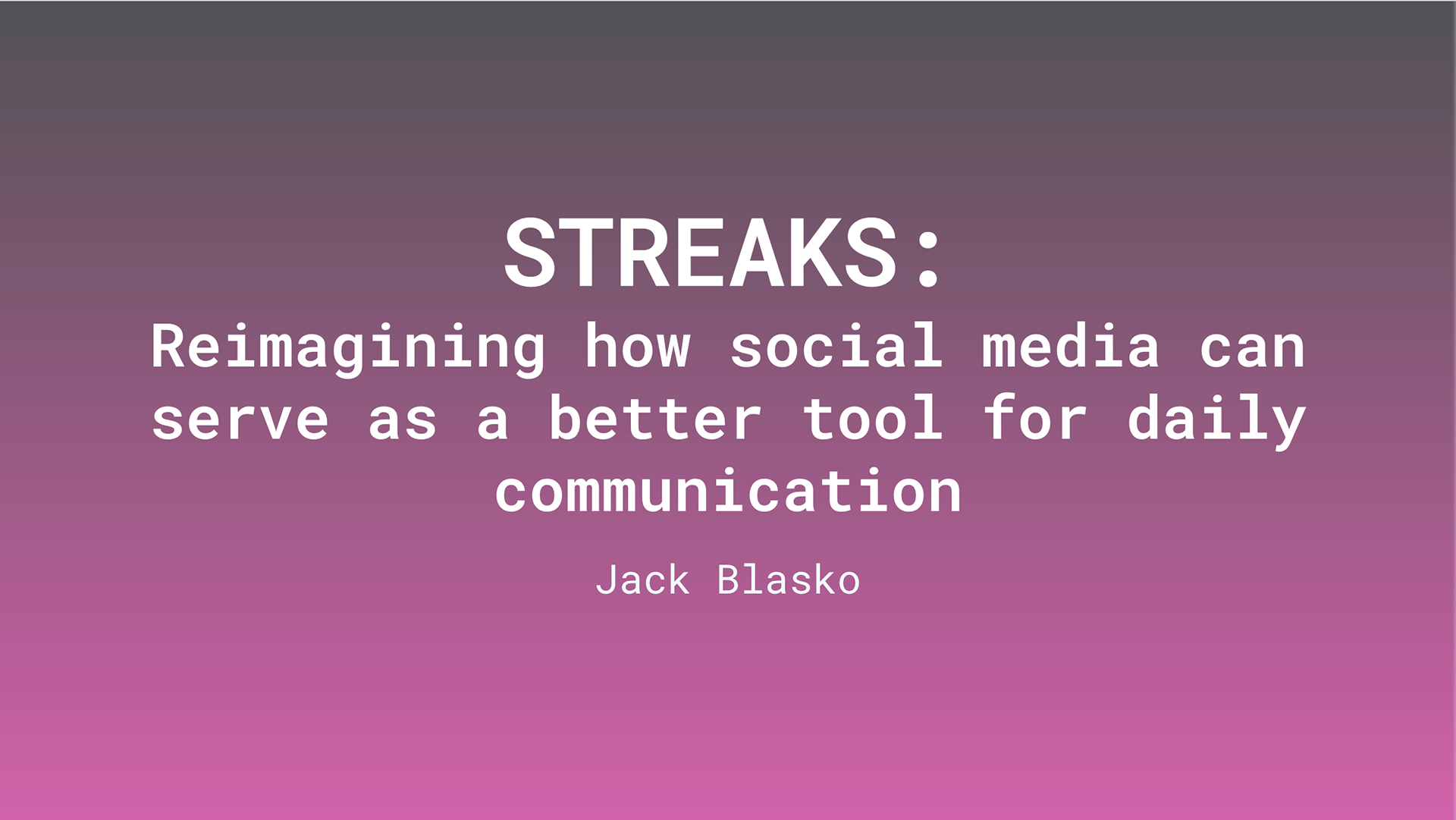 STREAKS:
Reimagining how social media can serve as a better tool for daily communication

Jack Blasko